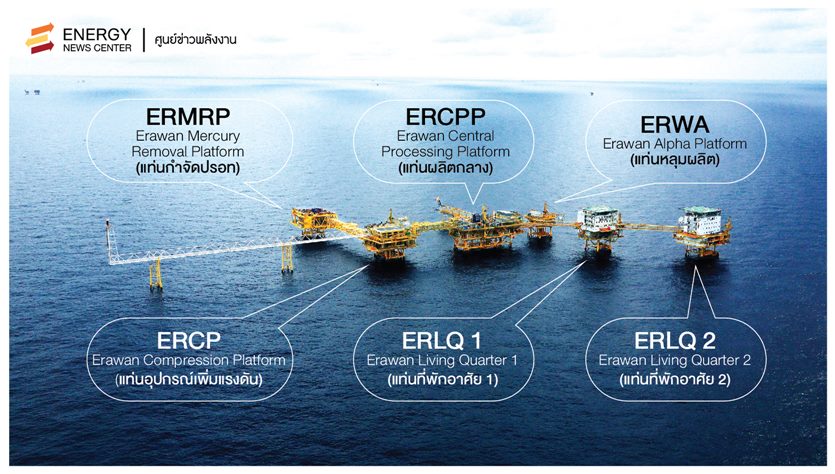 ENERGY NEWS CENTER | ศูนย์ข่าวพลังงาน

ERMRP
Erawan Mercury Removal Platform
(แท่นกำจัดปรอท)

ERCPP
Erawan Central Processing Platform
(แท่นผลิตกลาง)

ERWA
Erawan Alpha Platform
(แท่นหลุมผลิต)

ERCP
Erawan Compression Platform
(แท่นอุปกรณ์เพิ่มแรงดัน)

ERLQ 1
Erawan Living Quarter 1
(แท่นที่พักอาศัย 1)

ERLQ 2
Erawan Living Quarter 2
(แท่นที่พักอาศัย 2)